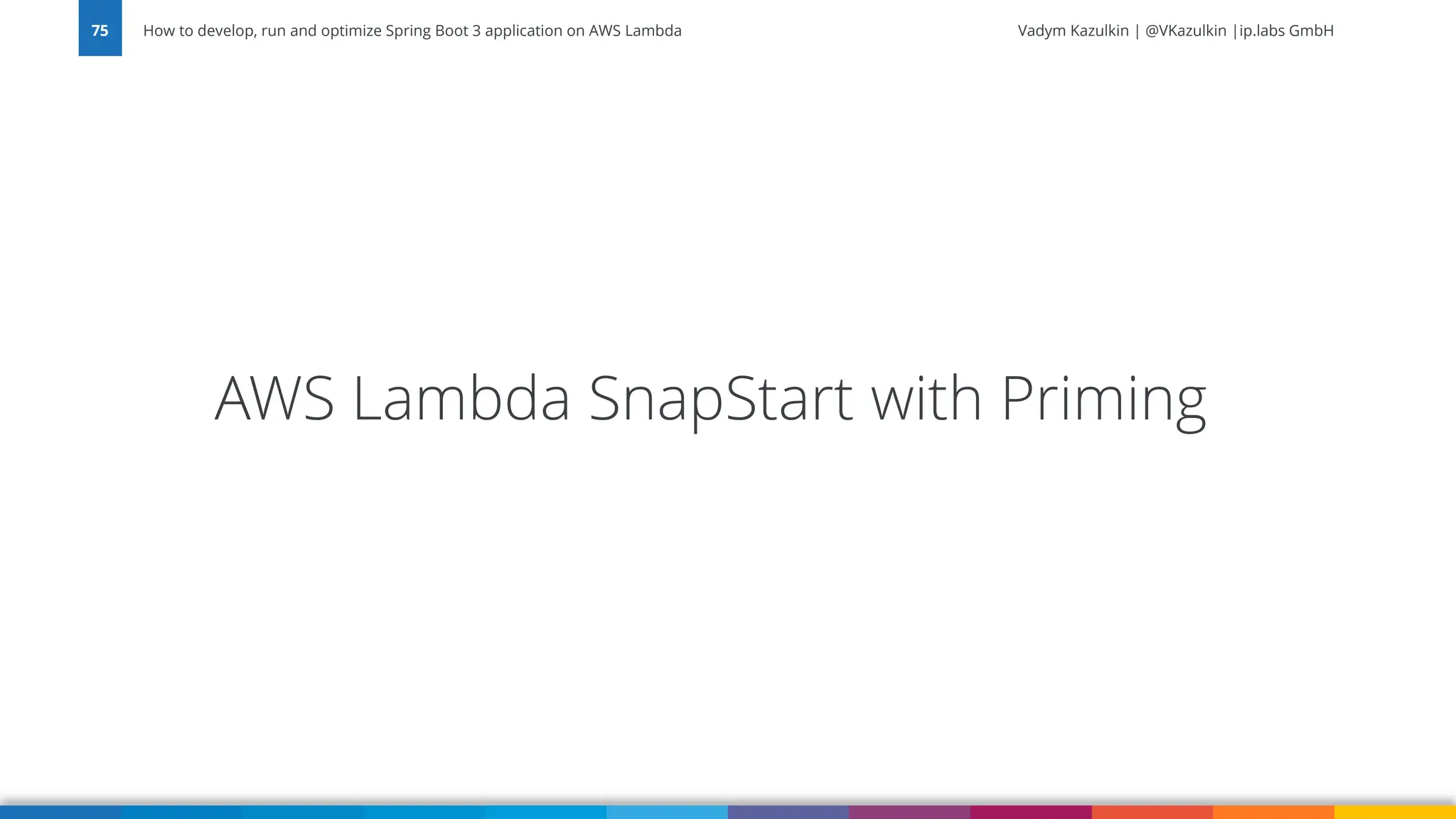 75

How to develop, run and optimize Spring Boot 3 application on AWS Lambda

Vadym Kazulkin | @VKazulkin |ip.labs GmbH

AWS Lambda SnapStart with Priming